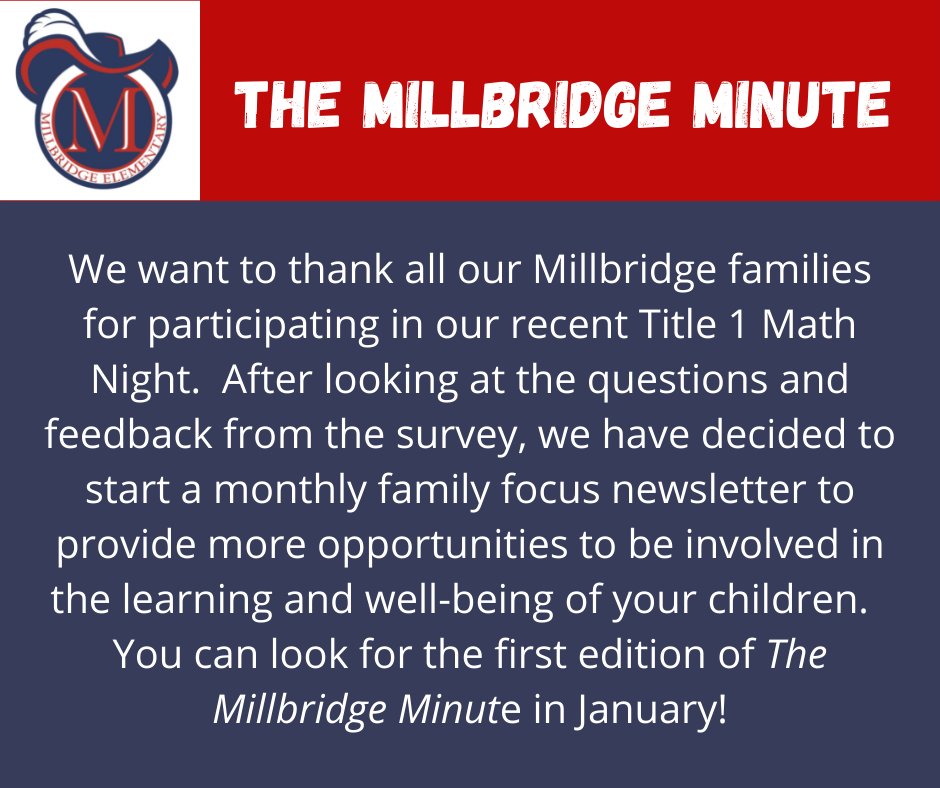 M

MILLBRIDGE ELEMENTARY

THE MILLBRIDGE MINUTE

We want to thank all our Millbridge families for participating in our recent Title 1 Math Night. After looking at the questions and feedback from the survey, we have decided to start a monthly family focus newsletter to provide more opportunities to be involved in the learning and well-being of your children. You can look for the first edition of The Millbridge Minute in January!